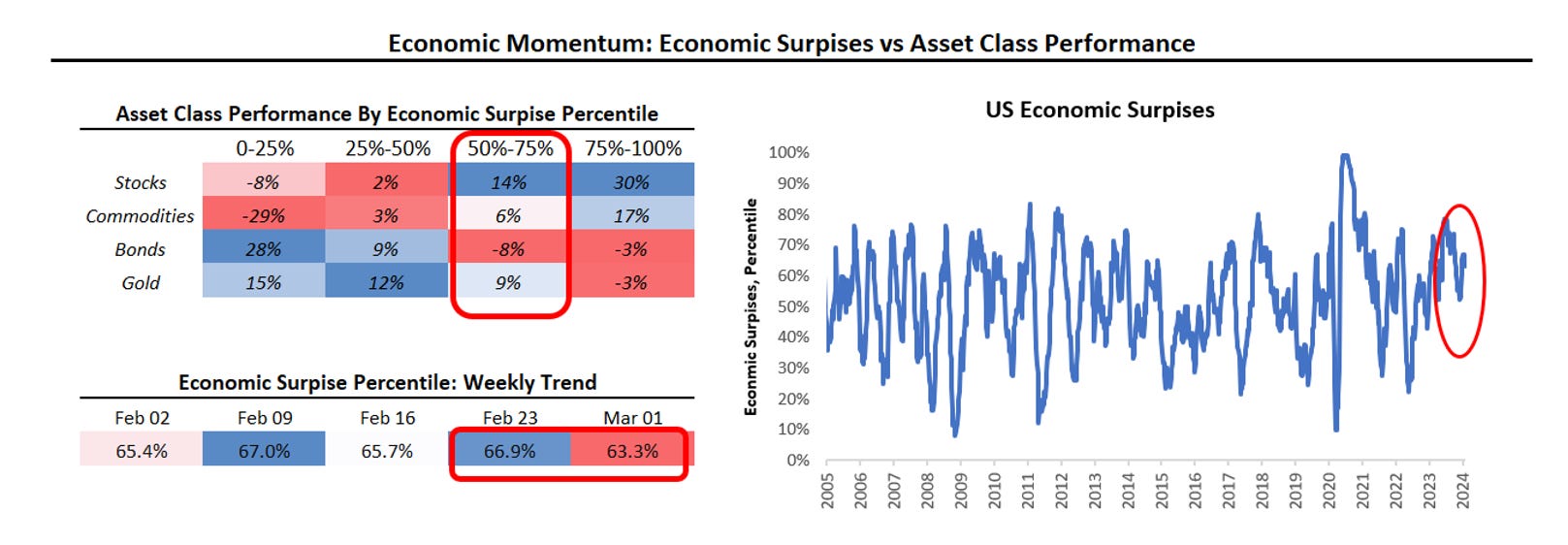 Economic Momentum: Economic Surpises vs Asset Class Performance

Asset Class Performance By Economic Surpise Percentile

| | 0-25% | 25%-50% | 50%-75% | 75%-100% |
|---|---|---|---|---|
| Stocks | -8% | 2% | 14% | 30% |
| Commodities | -29% | 3% | 6% | 17% |
| Bonds | 28% | 9% | -8% | -3% |
| Gold | 15% | 12% | 9% | -3% |

Economic Surpise Percentile: Weekly Trend

| Feb 02 | Feb 09 | Feb 16 | Feb 23 | Mar 01 |
|---|---|---|---|---|
| 65.4% | 67.0% | 65.7% | 66.9% | 63.3% |

US Economic Surpises

Econmic Surpises, Percentile

100%
90%
80%
70%
60%
50%
40%
30%
20%
10%
0%

2005
2006
2007
2008
2009
2010
2011
2012
2013
2014
2015
2016
2017
2018
2019
2020
2021
2022
2023
2024